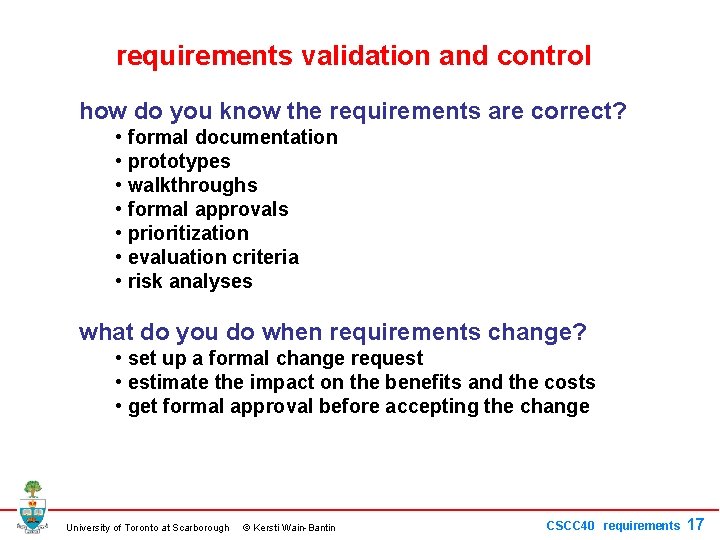 requirements validation and control

how do you know the requirements are correct?

• formal documentation
• prototypes
• walkthroughs
• formal approvals
• prioritization
• evaluation criteria
• risk analyses

what do you do when requirements change?

• set up a formal change request
• estimate the impact on the benefits and the costs
• get formal approval before accepting the change

University of Toronto at Scarborough © Kersti Wain-Bantin

CSCC40 requirements 17